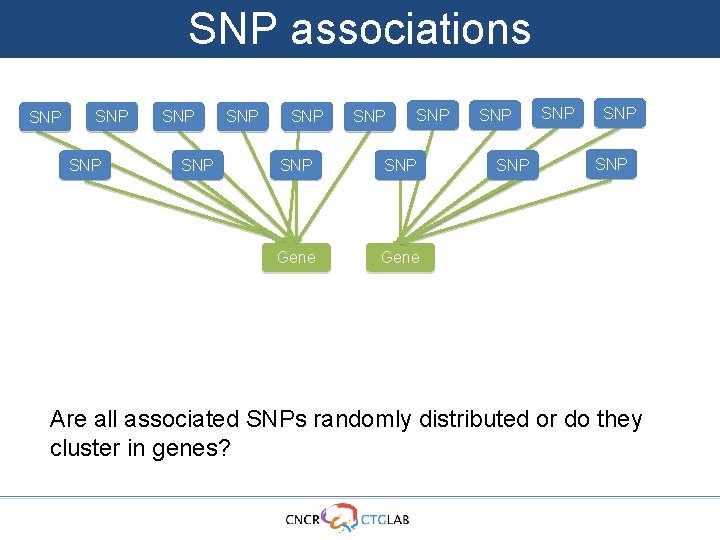 SNP associations

SNP SNP SNP SNP SNP SNP SNP SNP SNP SNP

SNP SNP SNP SNP SNP SNP

Gene Gene

Are all associated SNPs randomly distributed or do they cluster in genes?

CNCR CTGLAB